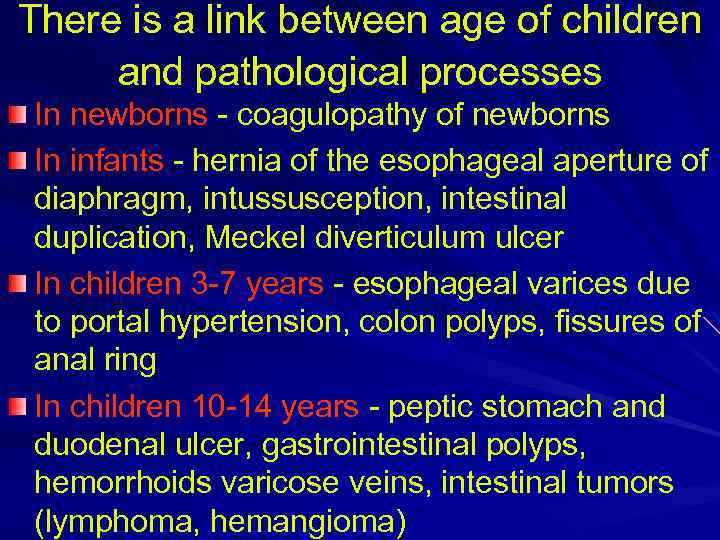 There is a link between age of children and pathological processes

In newborns - coagulopathy of newborns

In infants - hernia of the esophageal aperture of diaphragm, intussusception, intestinal duplication, Meckel diverticulum ulcer

In children 3-7 years - esophageal varices due to portal hypertension, colon polyps, fissures of anal ring

In children 10-14 years - peptic stomach and duodenal ulcer, gastrointestinal polyps, hemorrhoids varicose veins, intestinal tumors (lymphoma, hemangioma)